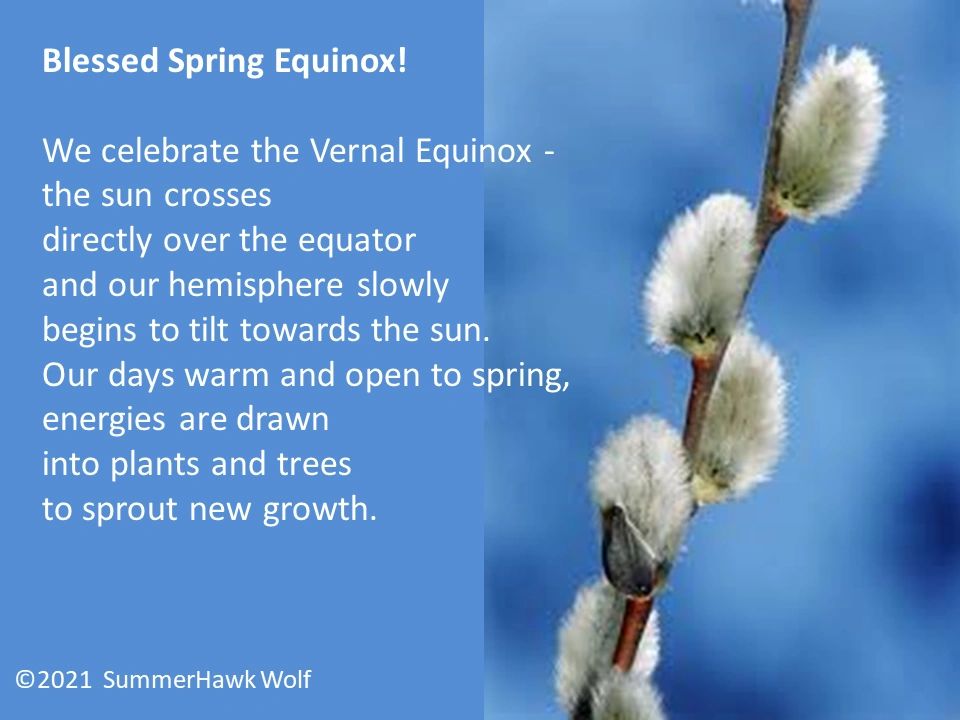 Blessed Spring Equinox!

We celebrate the Vernal Equinox - the sun crosses directly over the equator and our hemisphere slowly begins to tilt towards the sun. Our days warm and open to spring, energies are drawn into plants and trees to sprout new growth.

©2021 SummerHawk Wolf